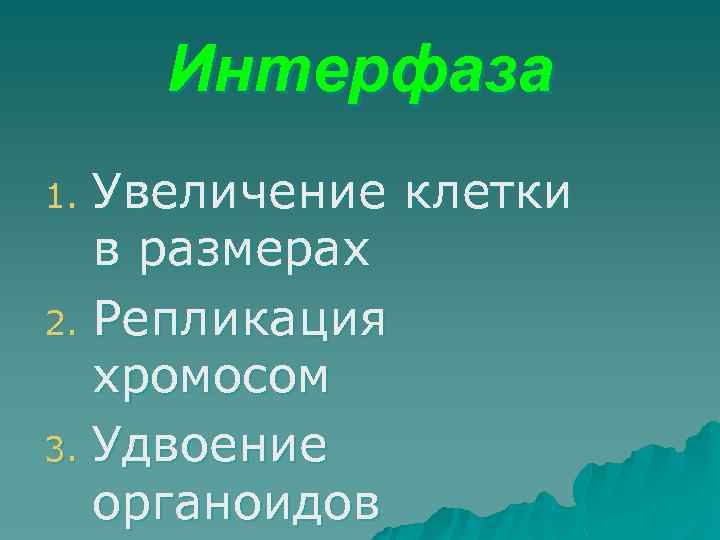 Интерфаза

1. Увеличение клетки в размерах
2. Репликация хромосом
3. Удвоение органоидов